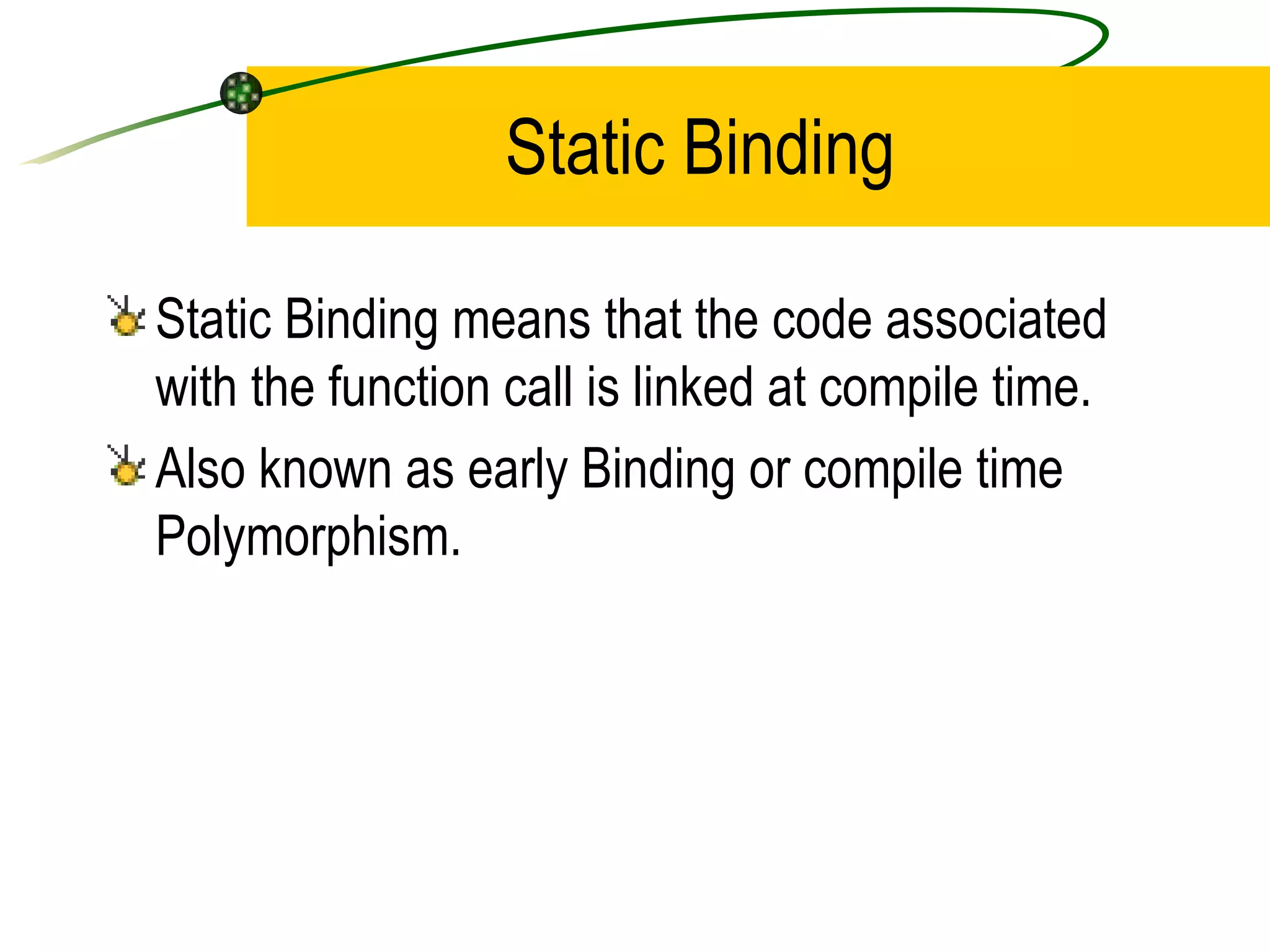 Static Binding

Static Binding means that the code associated with the function call is linked at compile time.

Also known as early Binding or compile time Polymorphism.